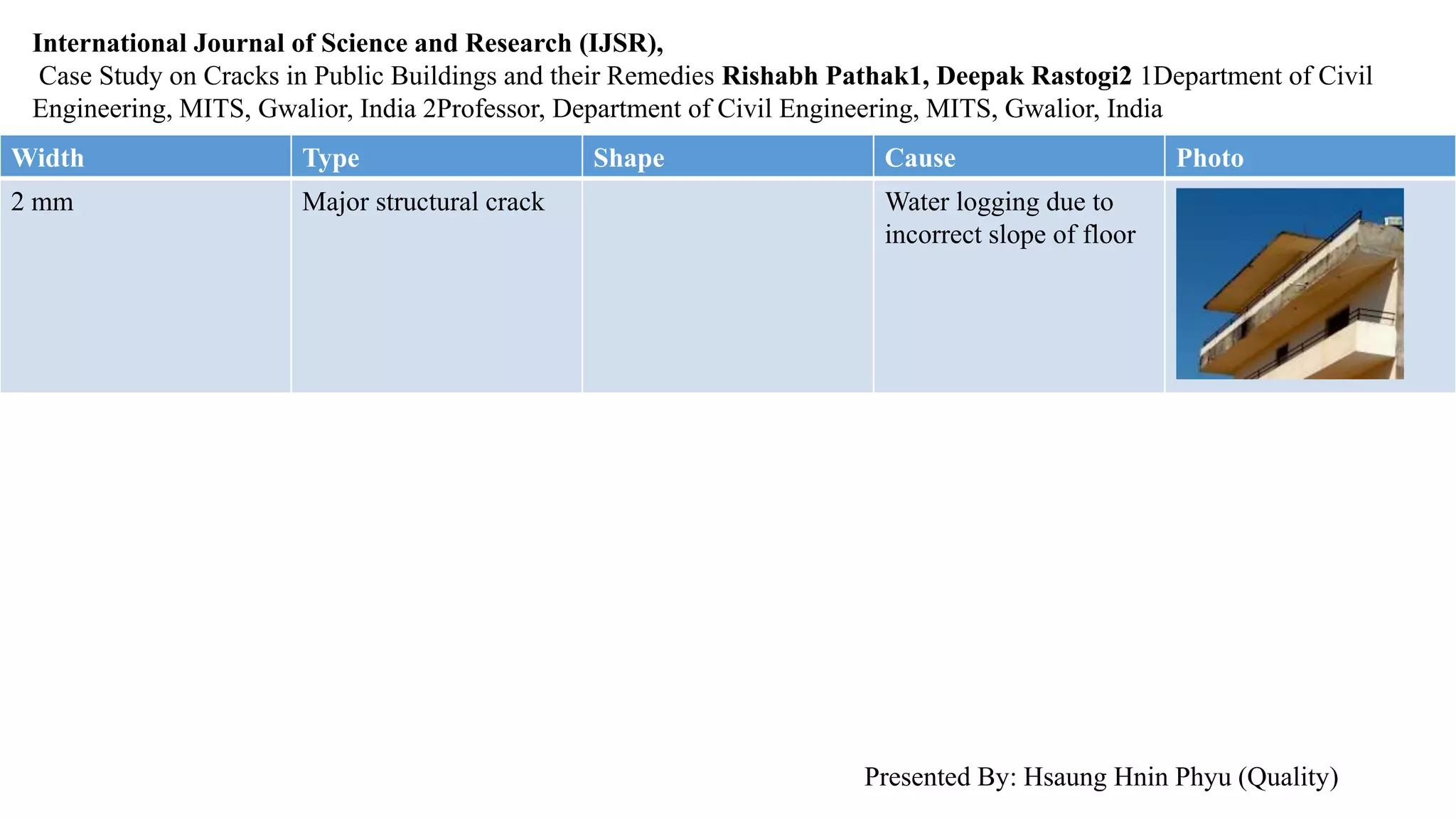 International Journal of Science and Research (IJSR),
Case Study on Cracks in Public Buildings and their Remedies Rishabh Pathak1, Deepak Rastogi2 1Department of Civil Engineering, MITS, Gwalior, India 2Professor, Department of Civil Engineering, MITS, Gwalior, India

| Width | Type | Shape | Cause | Photo |
|---|---|---|---|---|
| 2 mm | Major structural crack | | Water logging due to incorrect slope of floor | |

Presented By: Hsaung Hnin Phyu (Quality)